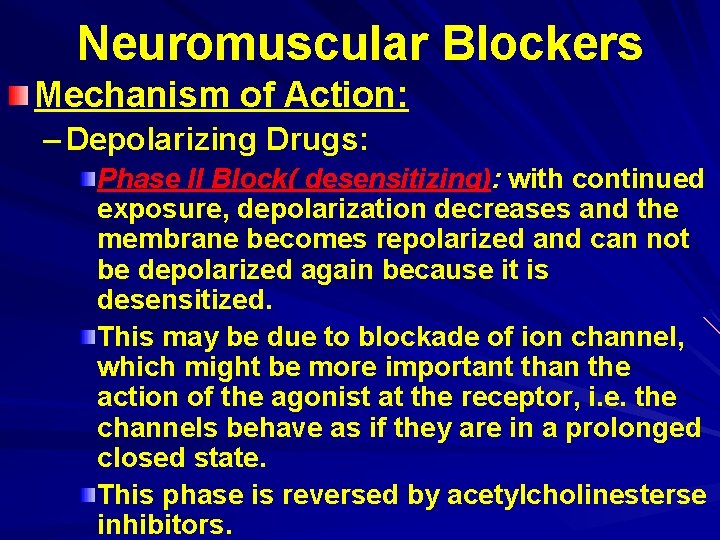 Neuromuscular Blockers

Mechanism of Action:

– Depolarizing Drugs:

Phase II Block( desensitizing): with continued exposure, depolarization decreases and the membrane becomes repolarized and can not be depolarized again because it is desensitized.

This may be due to blockade of ion channel, which might be more important than the action of the agonist at the receptor, i.e. the channels behave as if they are in a prolonged closed state.

This phase is reversed by acetylcholinesterse inhibitors.